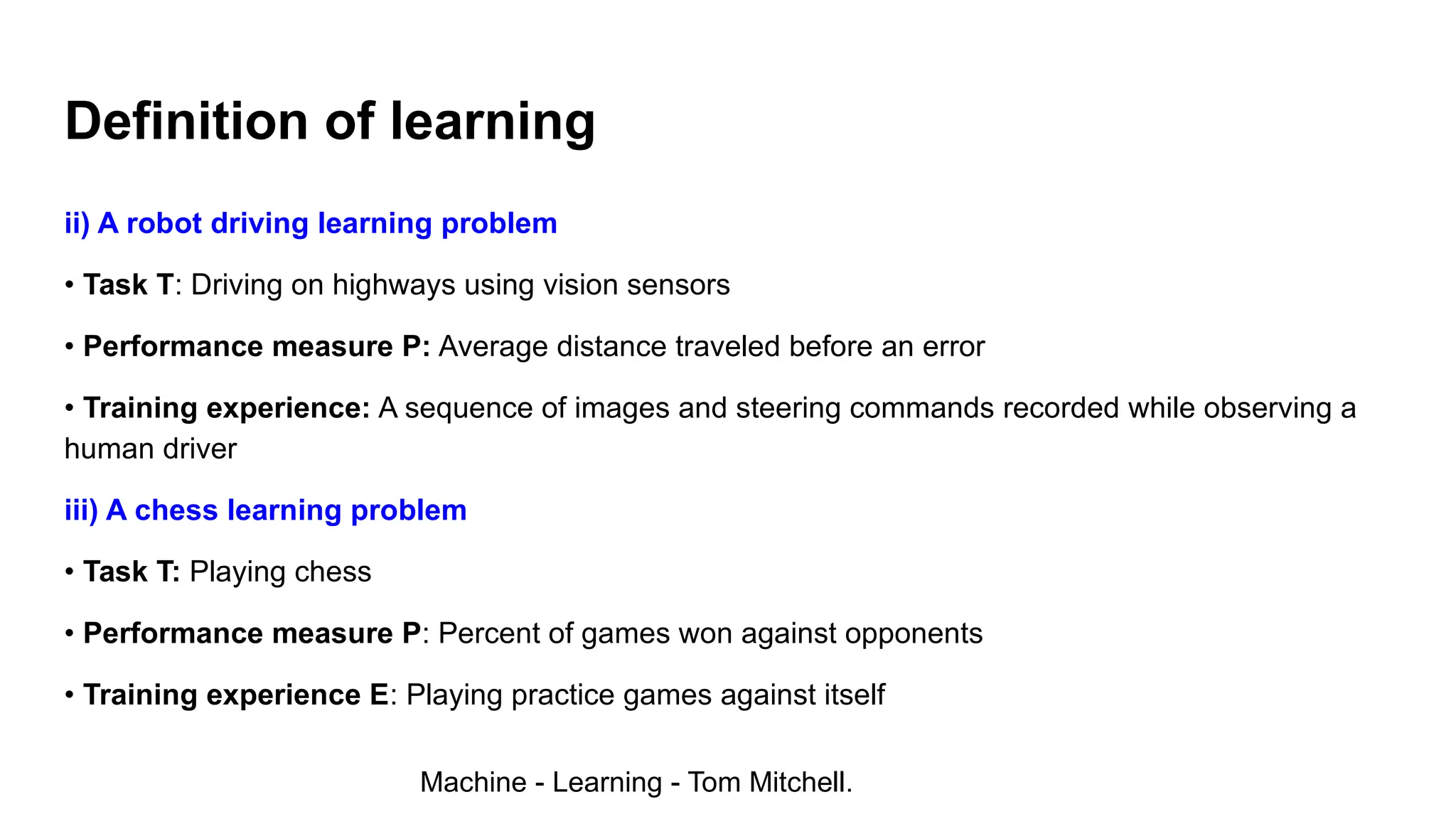 Definition of learning

ii) A robot driving learning problem

• Task T: Driving on highways using vision sensors

• Performance measure P: Average distance traveled before an error

• Training experience: A sequence of images and steering commands recorded while observing a human driver

iii) A chess learning problem

• Task T: Playing chess

• Performance measure P: Percent of games won against opponents

• Training experience E: Playing practice games against itself

Machine - Learning - Tom Mitchell.